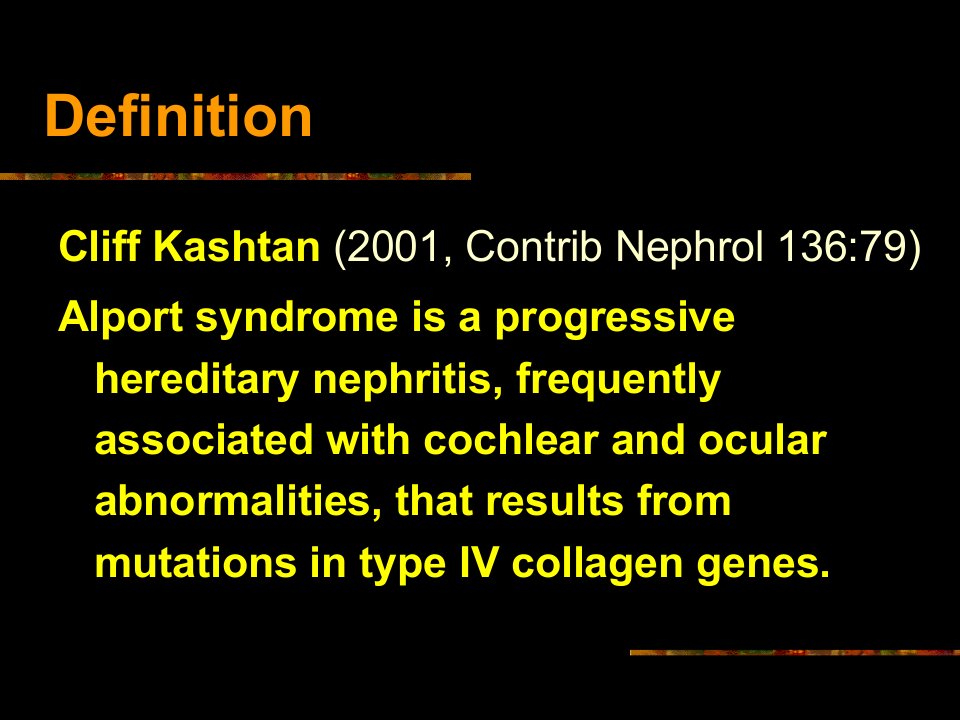 Definition

Cliff Kashtan (2001, Contrib Nephrol 136:79)

Alport syndrome is a progressive hereditary nephritis, frequently associated with cochlear and ocular abnormalities, that results from mutations in type IV collagen genes.